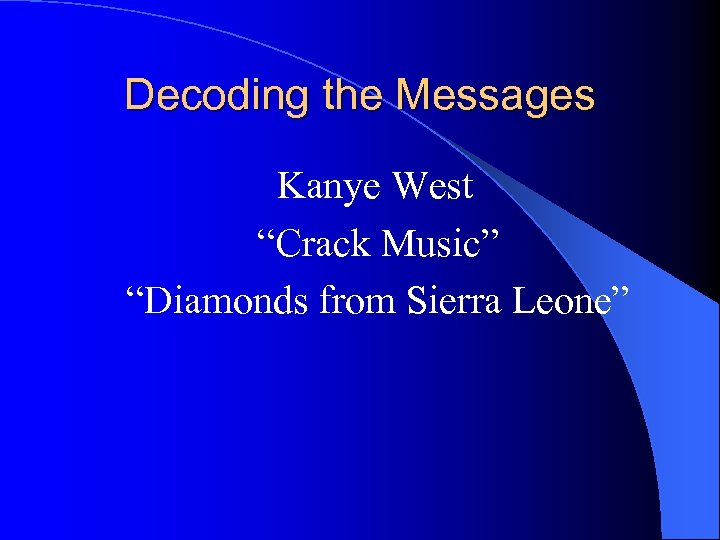 Decoding the Messages

Kanye West

“Crack Music”

“Diamonds from Sierra Leone”